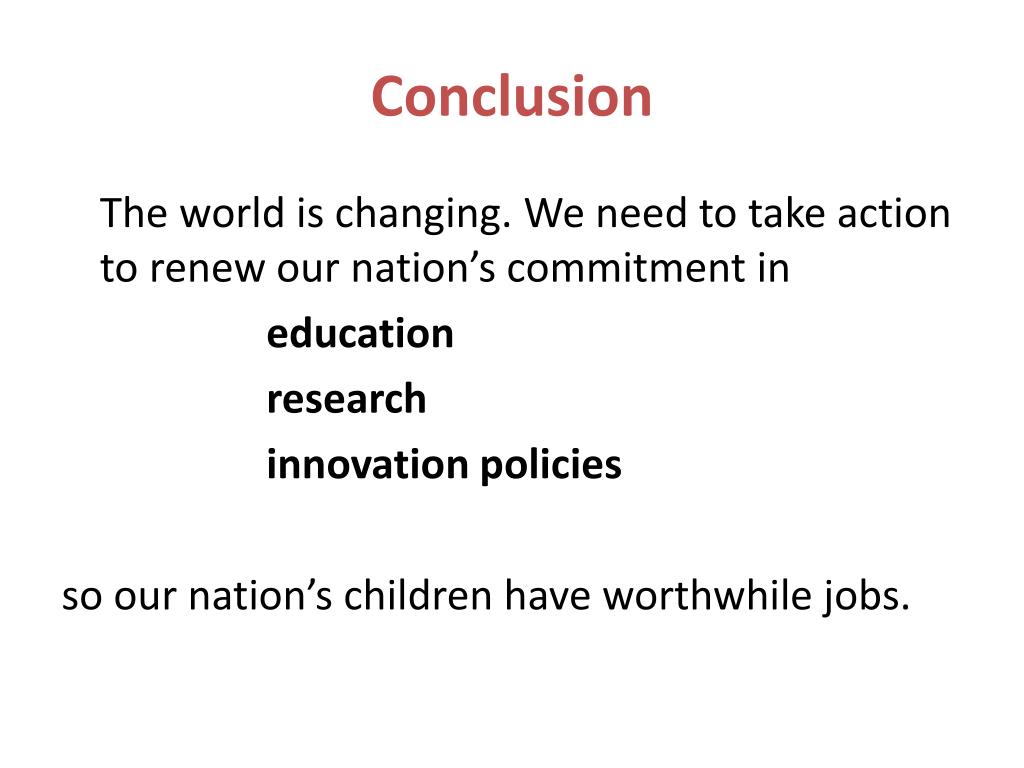 Conclusion

The world is changing. We need to take action to renew our nation’s commitment in

education

research

innovation policies

so our nation’s children have worthwhile jobs.